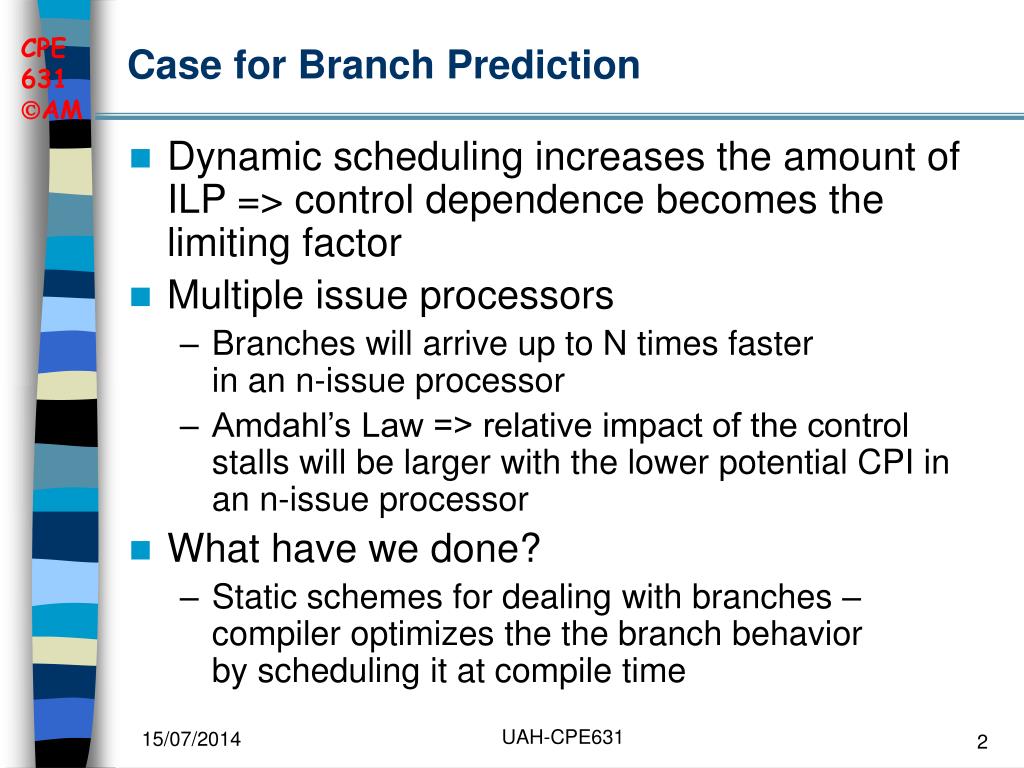 CPE 631 ©AM

Case for Branch Prediction

Dynamic scheduling increases the amount of ILP => control dependence becomes the limiting factor

Multiple issue processors

– Branches will arrive up to N times faster in an n-issue processor

– Amdahl's Law => relative impact of the control stalls will be larger with the lower potential CPI in an n-issue processor

What have we done?

– Static schemes for dealing with branches – compiler optimizes the the branch behavior by scheduling it at compile time

15/07/2014

UAH-CPE631

2